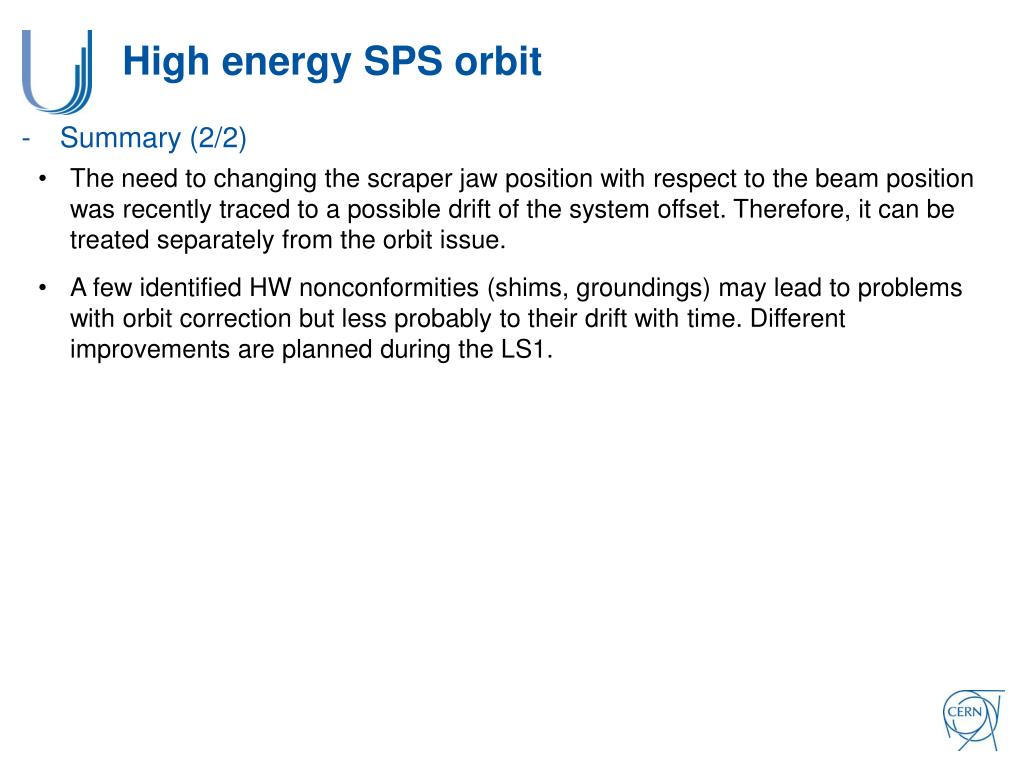 High energy SPS orbit

- Summary (2/2)

• The need to changing the scraper jaw position with respect to the beam position was recently traced to a possible drift of the system offset. Therefore, it can be treated separately from the orbit issue.

• A few identified HW nonconformities (shims, groundings) may lead to problems with orbit correction but less probably to their drift with time. Different improvements are planned during the LS1.

CERN